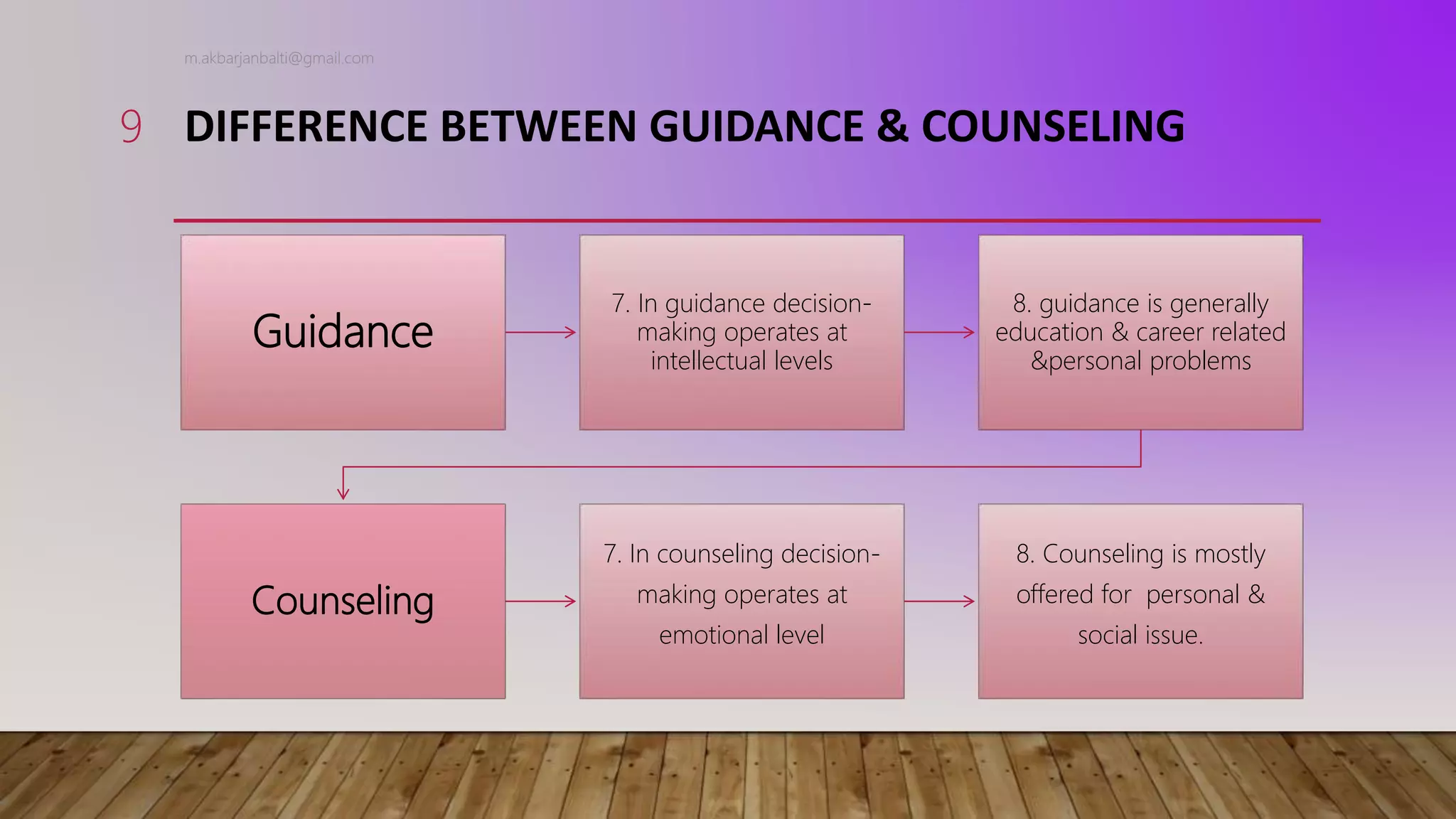 m.akbarjanbalti@gmail.com

9 DIFFERENCE BETWEEN GUIDANCE & COUNSELING

Guidance

7. In guidance decision-making operates at intellectual levels

8. guidance is generally education & career related &personal problems

Counseling

7. In counseling decision-making operates at emotional level

8. Counseling is mostly offered for personal & social issue.